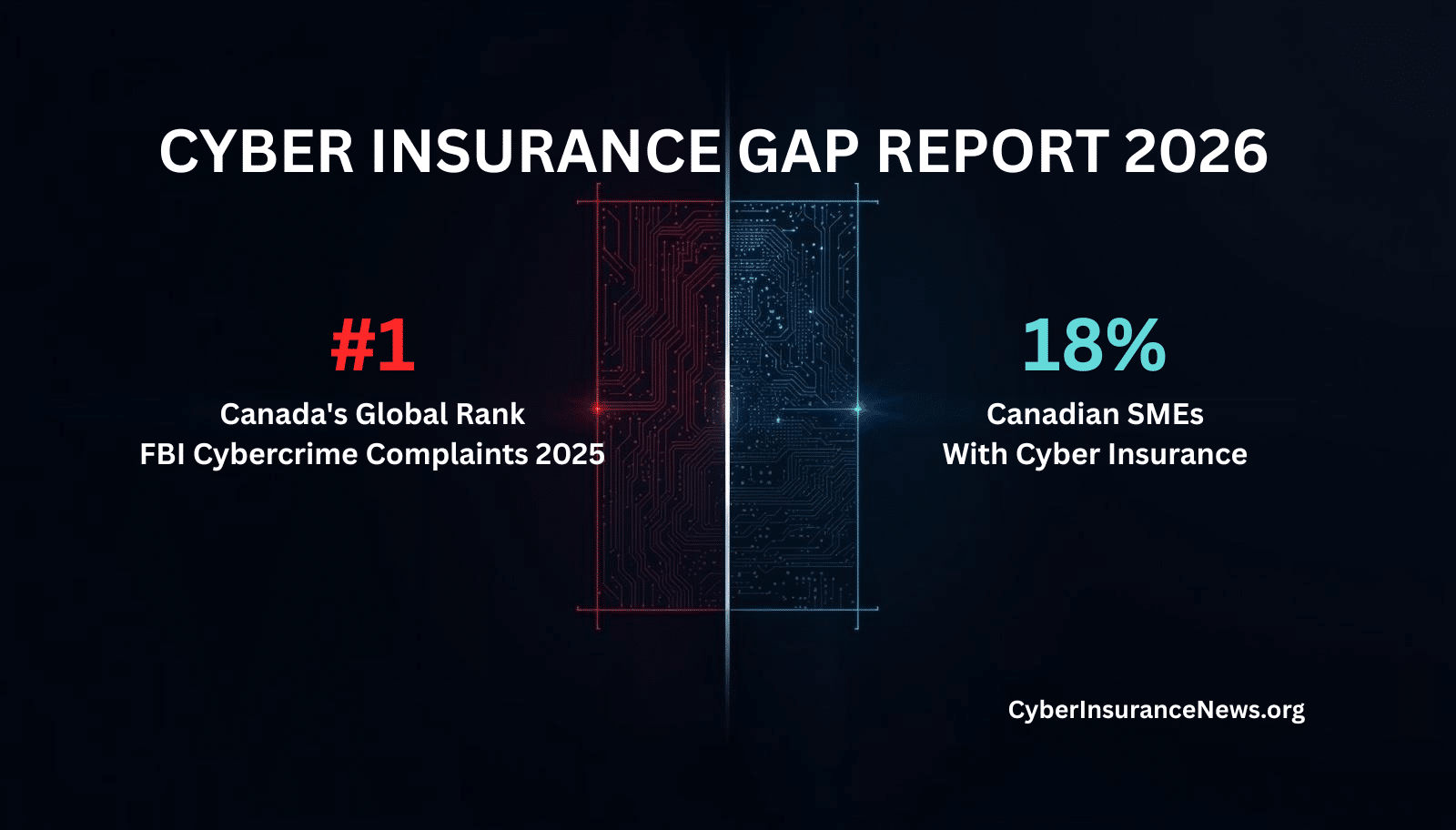 CYBER INSURANCE GAP REPORT 2026

#1
Canada's Global Rank
FBI Cybercrime Complaints 2025

18%
Canadian SMEs
With Cyber Insurance

CyberInsuranceNews.org